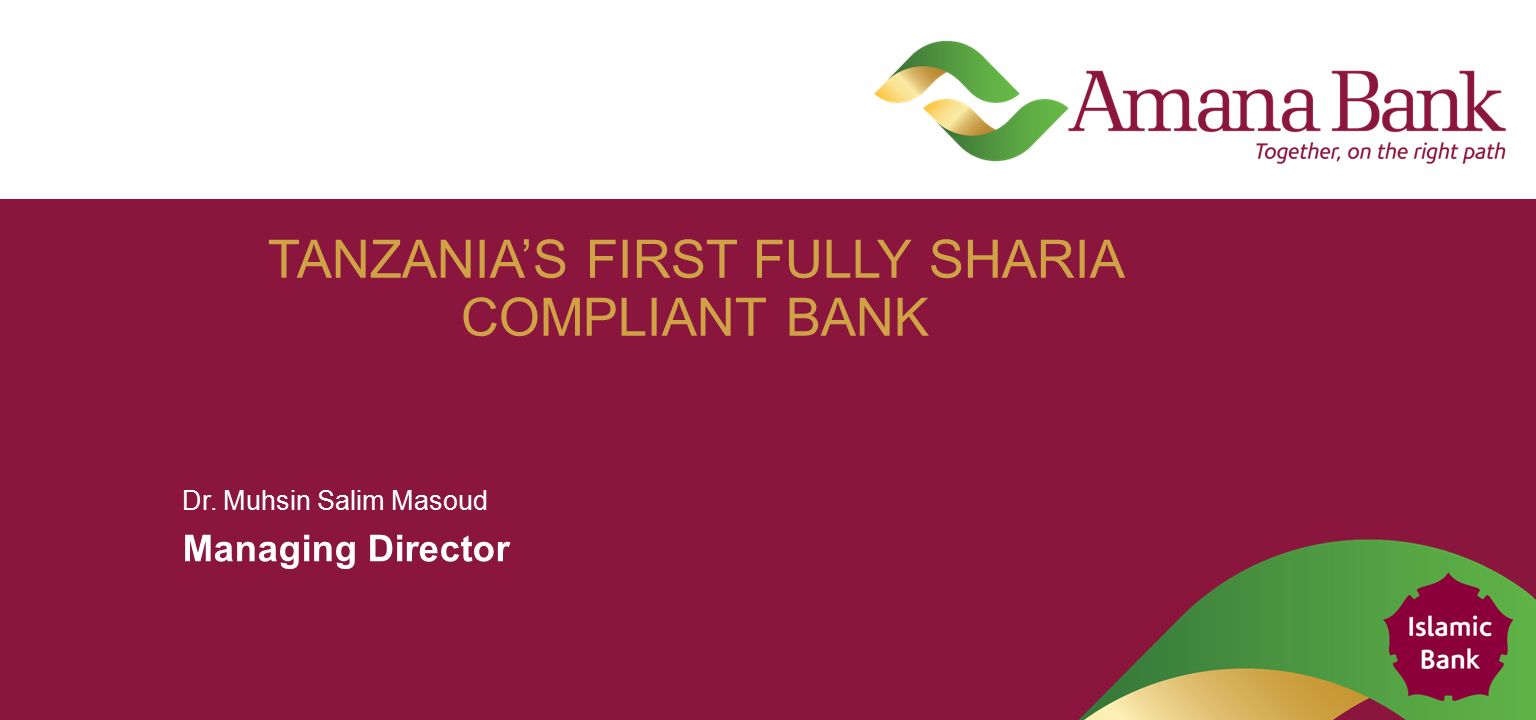 Amana Bank
Together, on the right path

TANZANIA'S FIRST FULLY SHARIA COMPLIANT BANK

Dr. Muhsin Salim Masoud
Managing Director

Islamic Bank